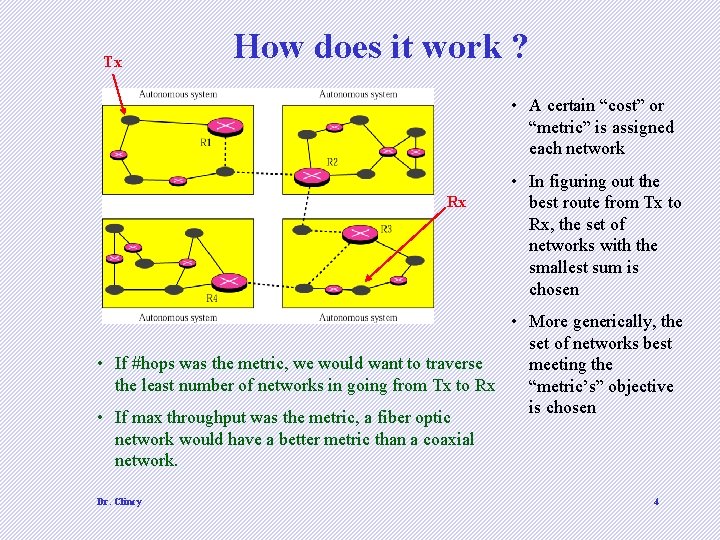 How does it work ?

Tx

Autonomous system

Autonomous system

R1

R2

Rx

R3

R4

Autonomous system

Autonomous system

• A certain “cost” or “metric” is assigned each network

• In figuring out the best route from Tx to Rx, the set of networks with the smallest sum is chosen

• More generically, the set of networks best meeting the “metric’s” objective is chosen

• If #hops was the metric, we would want to traverse the least number of networks in going from Tx to Rx

• If max throughput was the metric, a fiber optic network would have a better metric than a coaxial network.

Dr. Clincy

4